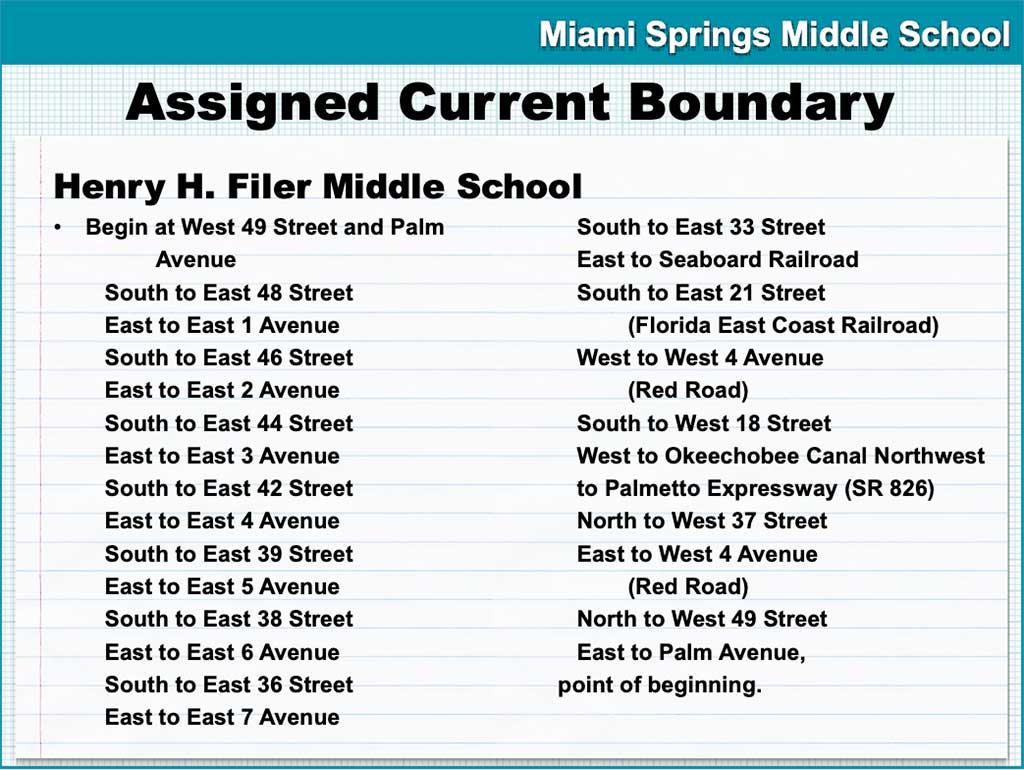 Miami Springs Middle School

Assigned Current Boundary

Henry H. Filer Middle School

• Begin at West 49 Street and Palm Avenue
South to East 48 Street
East to East 1 Avenue
South to East 46 Street
East to East 2 Avenue
South to East 44 Street
East to East 3 Avenue
South to East 42 Street
East to East 4 Avenue
South to East 39 Street
East to East 5 Avenue
South to East 38 Street
East to East 6 Avenue
South to East 36 Street
East to East 7 Avenue

South to East 33 Street
East to Seaboard Railroad
South to East 21 Street
(Florida East Coast Railroad)
West to West 4 Avenue
(Red Road)
South to West 18 Street
West to Okeechobee Canal Northwest to Palmetto Expressway (SR 826)
North to West 37 Street
East to West 4 Avenue
(Red Road)
North to West 49 Street
East to Palm Avenue,
point of beginning.